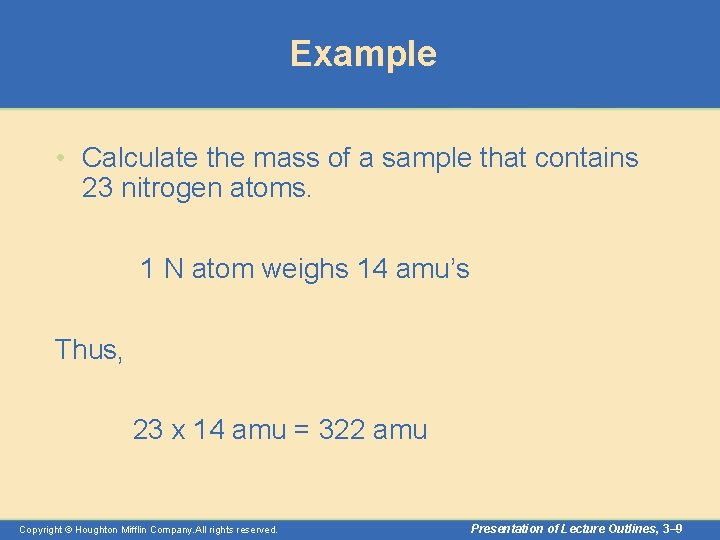 Example

• Calculate the mass of a sample that contains 23 nitrogen atoms.

1 N atom weighs 14 amu's

Thus,

23 x 14 amu = 322 amu

Copyright © Houghton Mifflin Company.All rights reserved.

Presentation of Lecture Outlines, 3–9